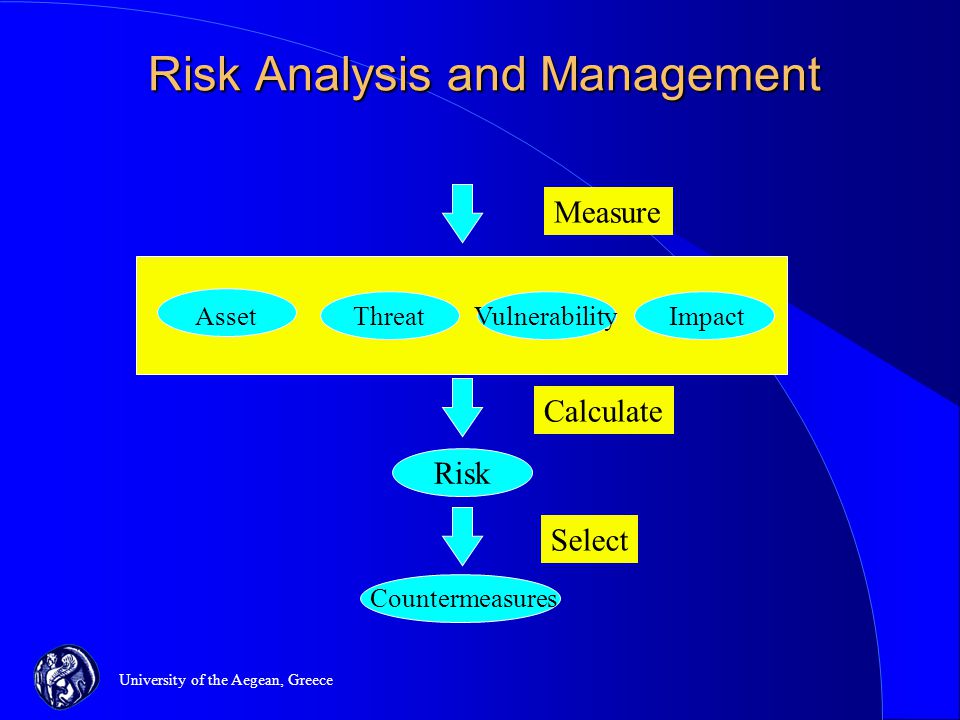 Risk Analysis and Management

Measure

Asset

Threat

Vulnerability

Impact

Calculate

Risk

Select

Countermeasures

University of the Aegean, Greece